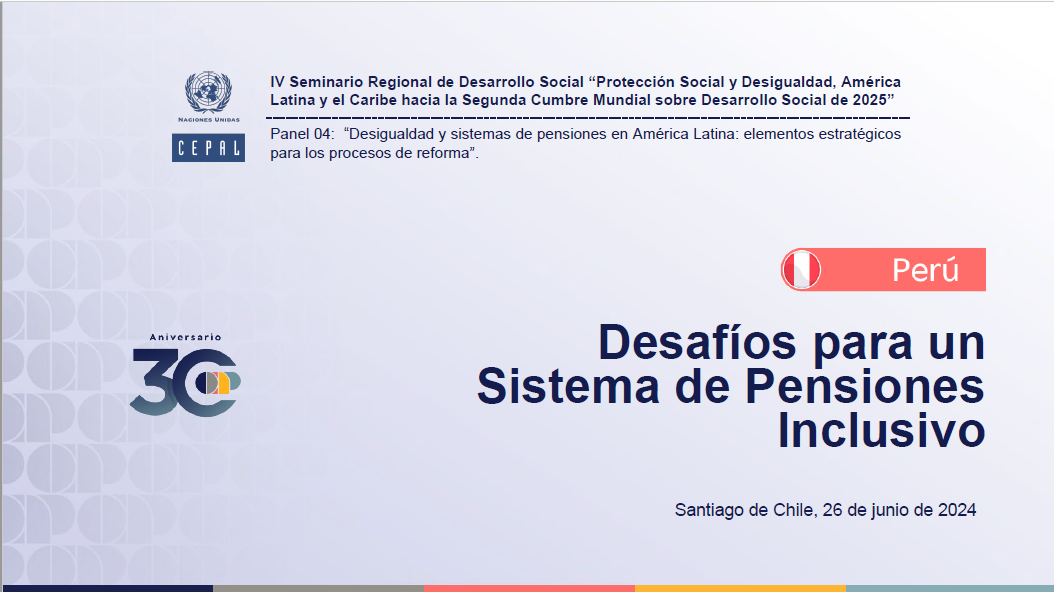 NACIONES UNIDAS
CEPAL

IV Seminario Regional de Desarrollo Social “Protección Social y Desigualdad, América Latina y el Caribe hacia la Segunda Cumbre Mundial sobre Desarrollo Social de 2025”

Panel 04: “Desigualdad y sistemas de pensiones en América Latina: elementos estratégicos para los procesos de reforma”.

Perú

Aniversario
30

Desafíos para un Sistema de Pensiones Inclusivo

Santiago de Chile, 26 de junio de 2024